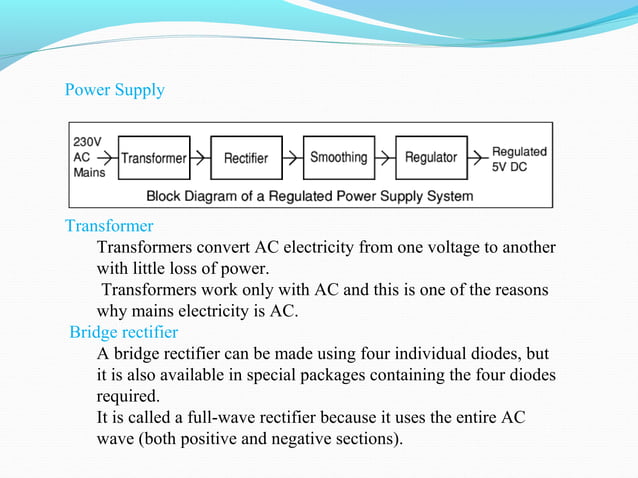 Power Supply

230V AC Mains

Transformer

Rectifier

Smoothing

Regulator

Regulated 5V DC

Block Diagram of a Regulated Power Supply System

Transformer

Transformers convert AC electricity from one voltage to another with little loss of power.

Transformers work only with AC and this is one of the reasons why mains electricity is AC.

Bridge rectifier

A bridge rectifier can be made using four individual diodes, but it is also available in special packages containing the four diodes required.

It is called a full-wave rectifier because it uses the entire AC wave (both positive and negative sections).